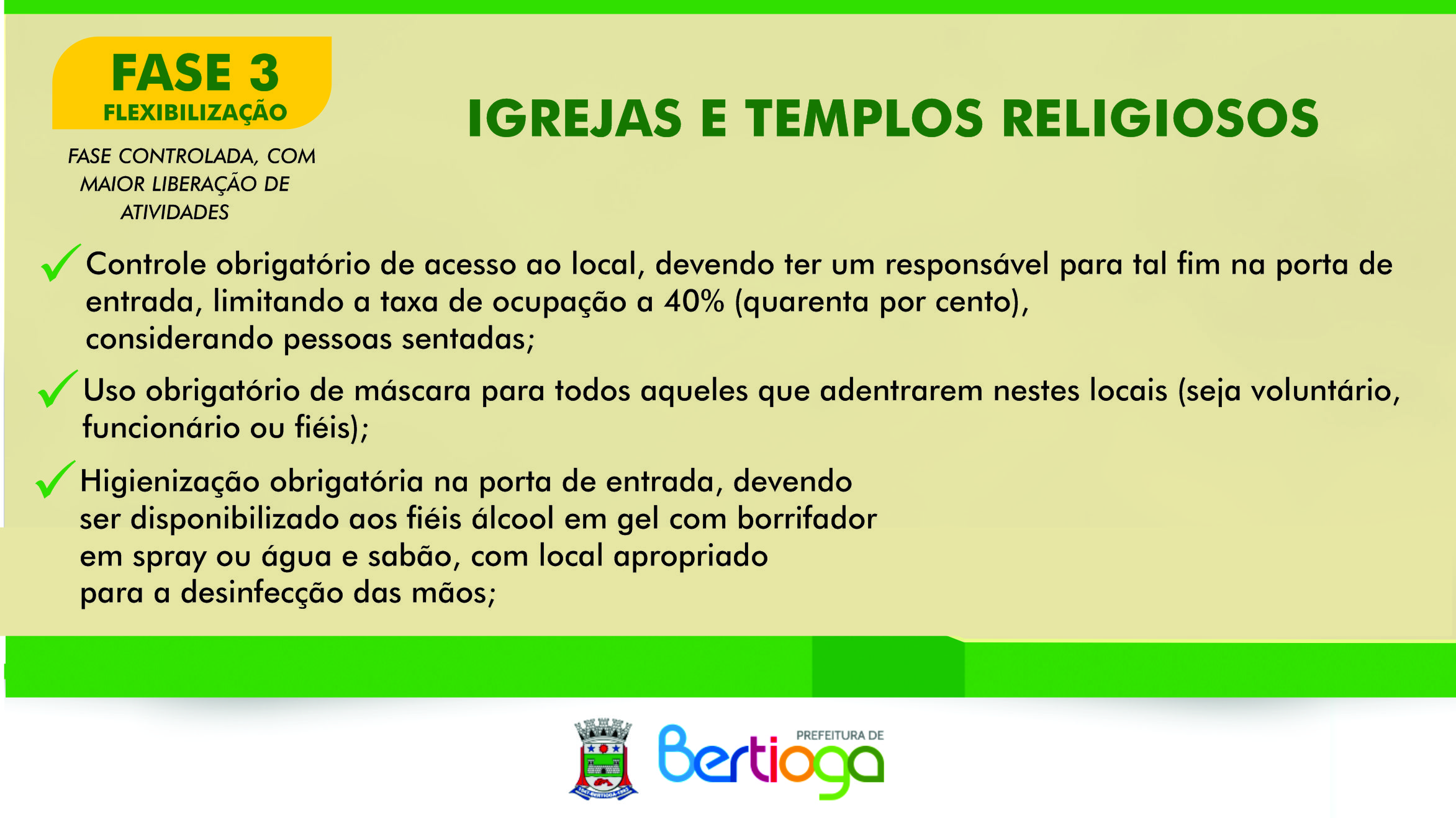 FASE 3
FLEXIBILIZAÇÃO

FASE CONTROLADA, COM MAIOR LIBERAÇÃO DE ATIVIDADES

IGREJAS E TEMPLOS RELIGIOSOS

Controle obrigatório de acesso ao local, devendo ter um responsável para tal fim na porta de entrada, limitando a taxa de ocupação a 40% (quarenta por cento), considerando pessoas sentadas;

Uso obrigatório de máscara para todos aqueles que adentrarem nestes locais (seja voluntário, funcionário ou fiéis);

Higienização obrigatória na porta de entrada, devendo ser disponibilizado aos fiéis álcool em gel com borrifador em spray ou água e sabão, com local apropriado para a desinfecção das mãos;

PREFEITURA DE
Bertioga